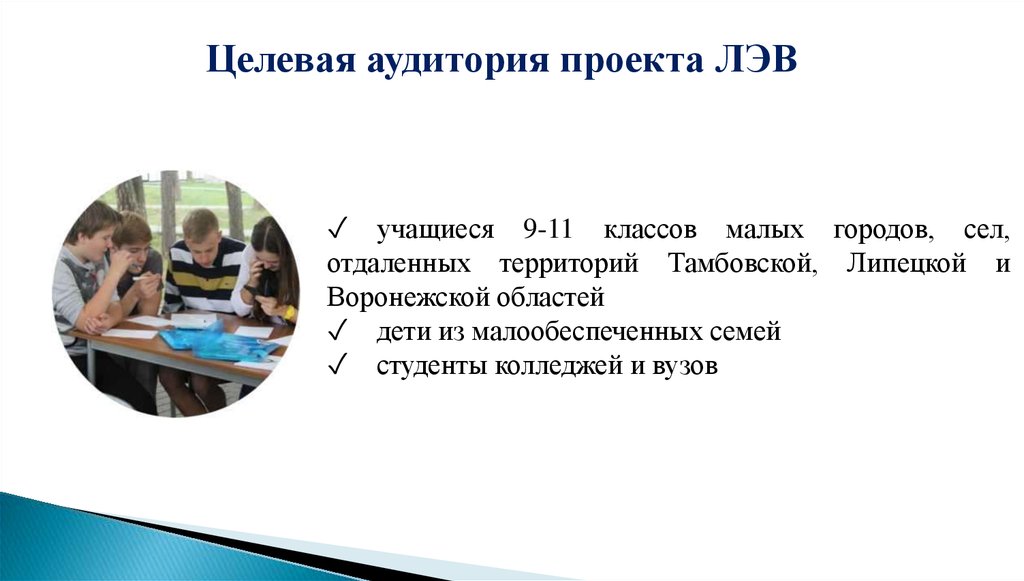 Целевая аудитория проекта ЛЭВ

✓ учащиеся 9-11 классов малых городов, сел, отдаленных территорий Тамбовской, Липецкой и Воронежской областей
✓ дети из малообеспеченных семей
✓ студенты колледжей и вузов